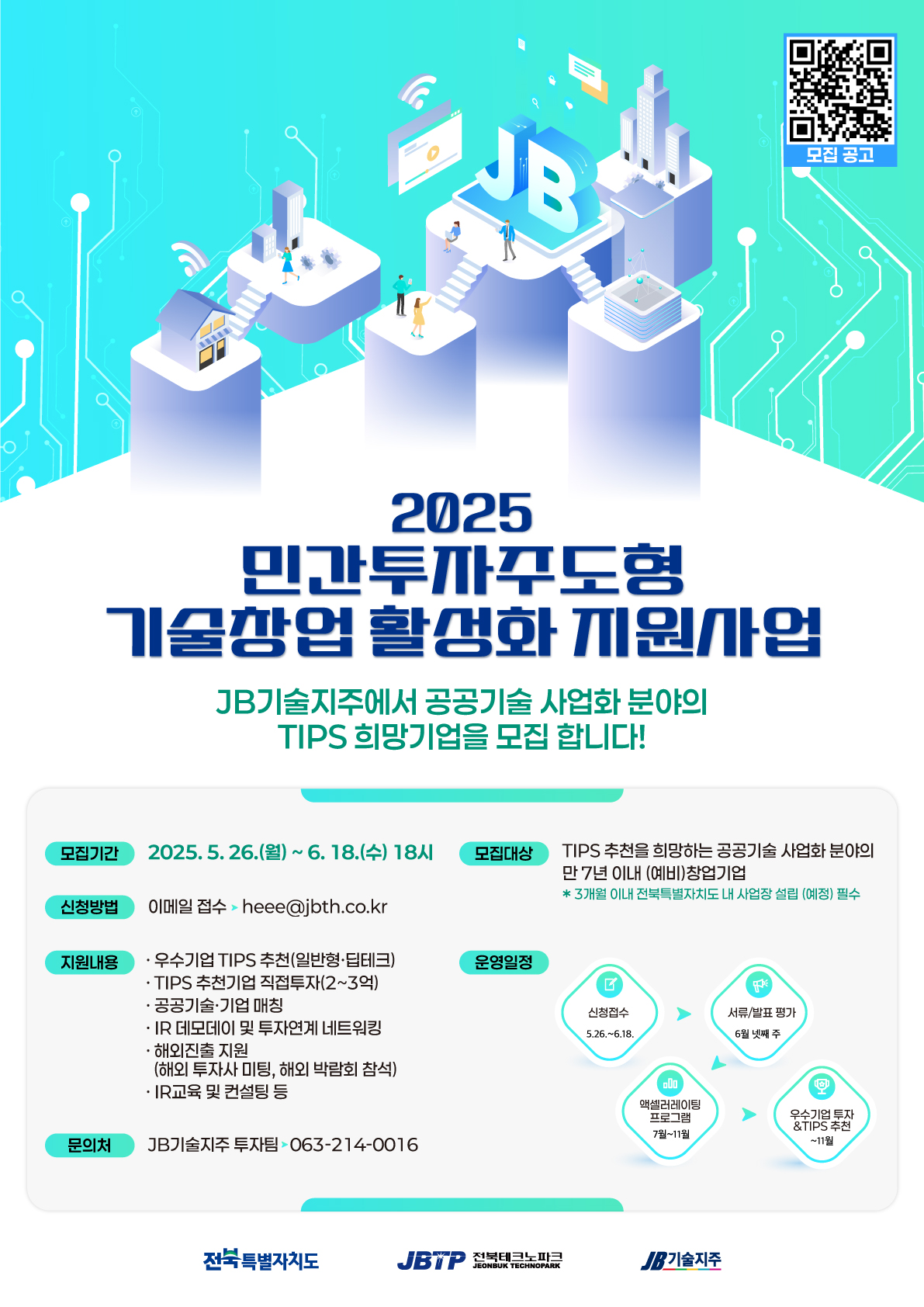 모집 공고

JB

2025
민간투자주도형
기술창업 활성화 지원사업

JB기술지주에서 공공기술 사업화 분야의
TIPS 희망기업을 모집 합니다!

모집기간 2025. 5. 26.(월) ~ 6. 18.(수) 18시

신청방법 이메일 접수 ▸ heee@jbth.co.kr

지원내용
· 우수기업 TIPS 추천(일반형·딥테크)
· TIPS 추천기업 직접투자(2~3억)
· 공공기술·기업 매칭
· IR 데모데이 및 투자연계 네트워킹
· 해외진출 지원
(해외 투자사 미팅, 해외 박람회 참석)
· IR교육 및 컨설팅 등

문의처 JB기술지주 투자팀 ▸ 063-214-0016

모집대상 TIPS 추천을 희망하는 공공기술 사업화 분야의 만 7년 이내 (예비)창업기업
* 3개월 이내 전북특별자치도 내 사업장 설립 (예정) 필수

운영일정
신청접수
5.26.~6.18.
서류/발표 평가
6월 넷째 주
액셀러레이팅 프로그램
7월~11월
우수기업 투자 &TIPS 추천
~11월

전북특별자치도
JBTP 전북테크노파크 JEONBUK TECHNOPARK
JB기술지주